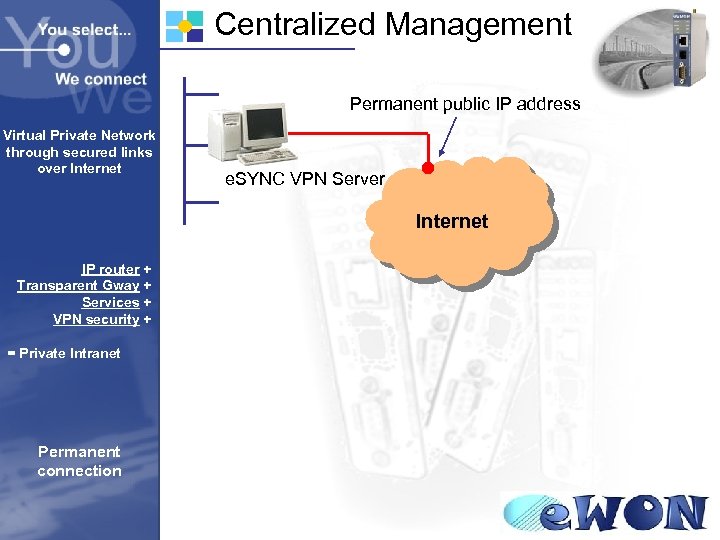 You select...
We connect

Virtual Private Network through secured links over Internet

IP router +
Transparent Gway +
Services +
VPN security +

= Private Intranet

Permanent connection

Centralized Management

Permanent public IP address

eSYNC VPN Server

Internet

eWON